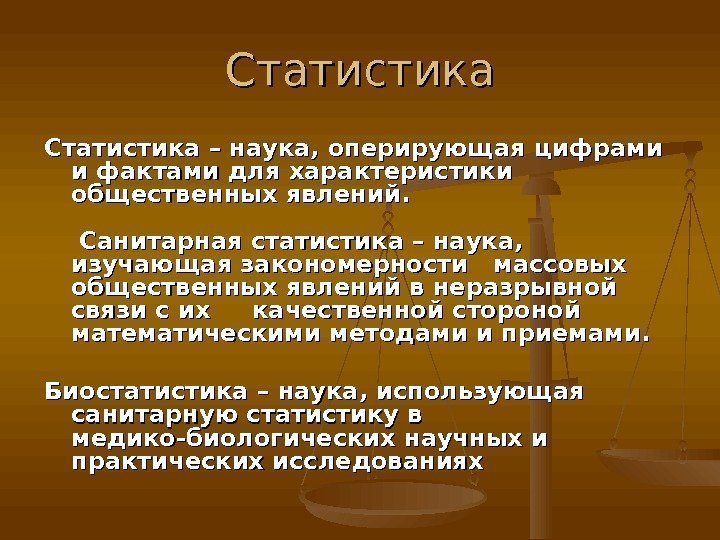 Статистика

Статистика – наука, оперирующая цифрами и фактами для характеристики общественных явлений.

Санитарная статистика – наука, изучающая закономерности массовых общественных явлений в неразрывной связи с их качественной стороной математическими методами и приемами.

Биостатистика – наука, использующая санитарную статистику в медико-биологических научных и практических исследованиях